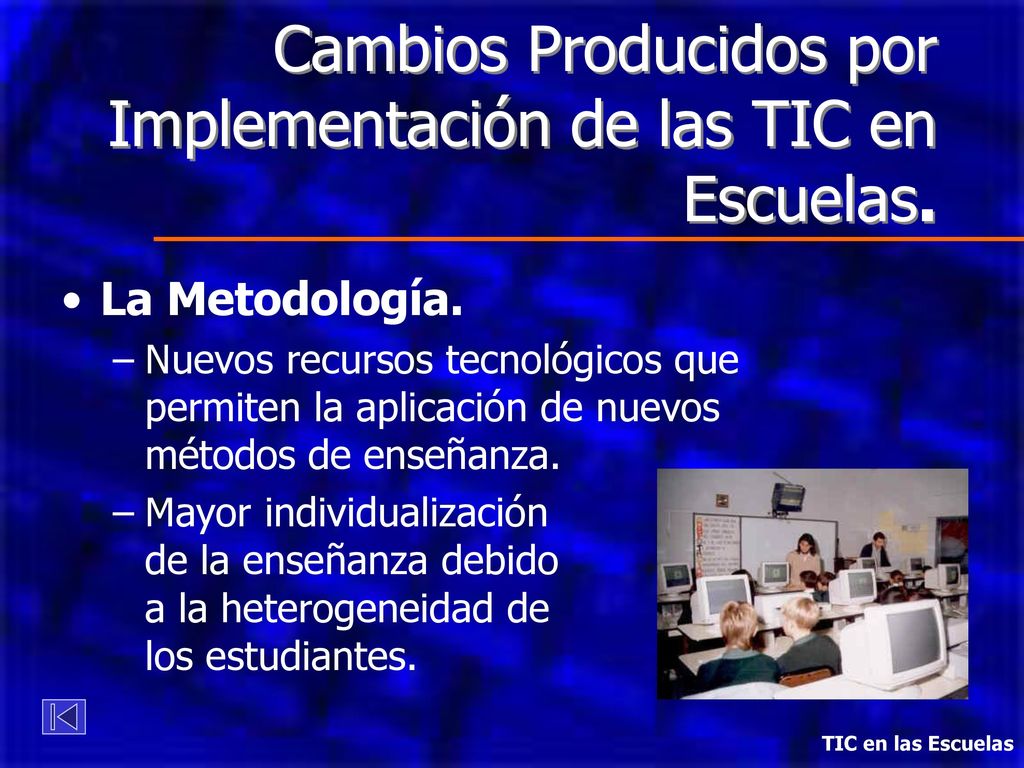 Cambios Producidos por Implementación de las TIC en Escuelas.

• La Metodología.

– Nuevos recursos tecnológicos que permiten la aplicación de nuevos métodos de enseñanza.

– Mayor individualización de la enseñanza debido a la heterogeneidad de los estudiantes.

TIC en las Escuelas